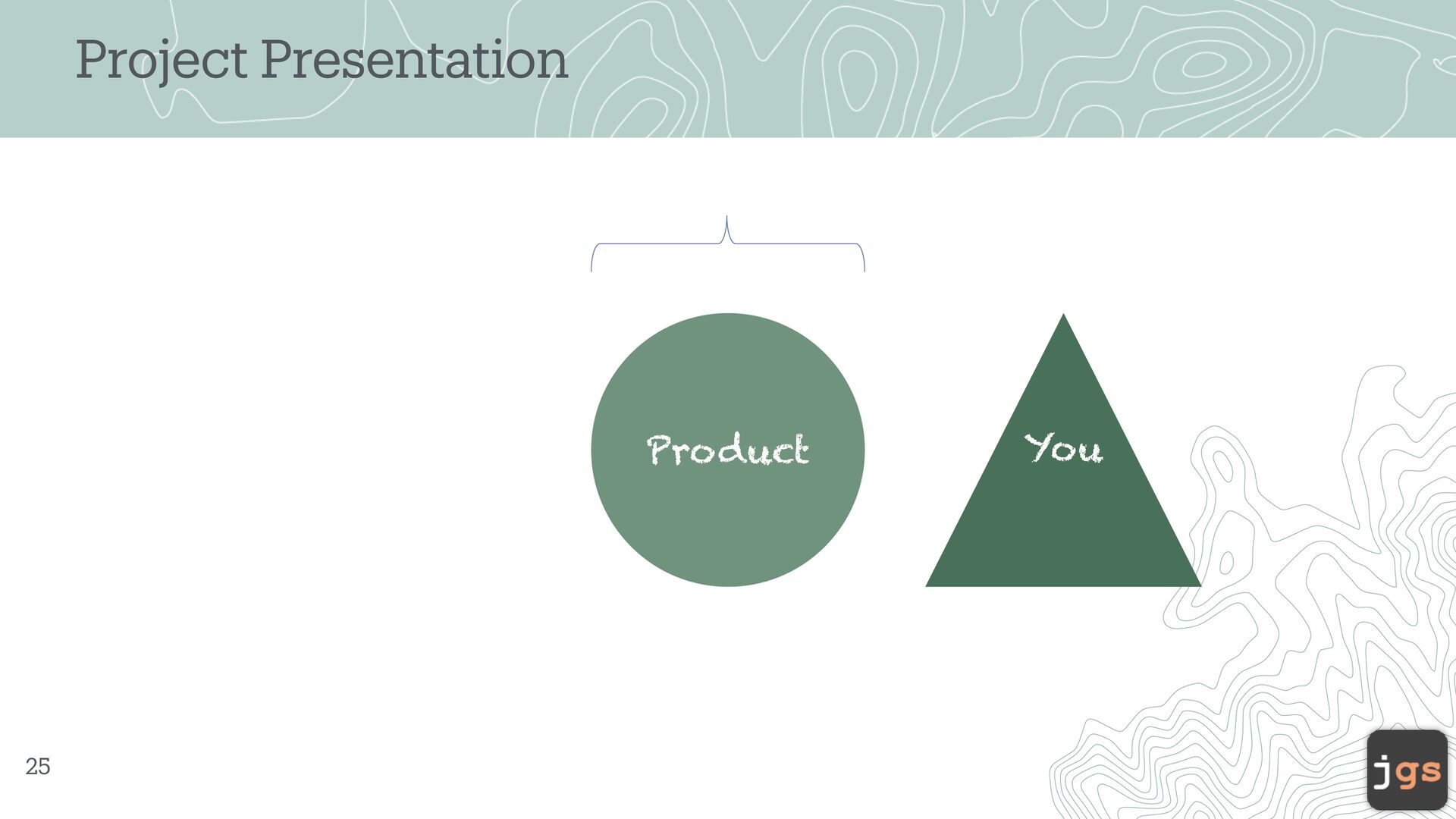 Project Presentation

Product

You

25

jgs